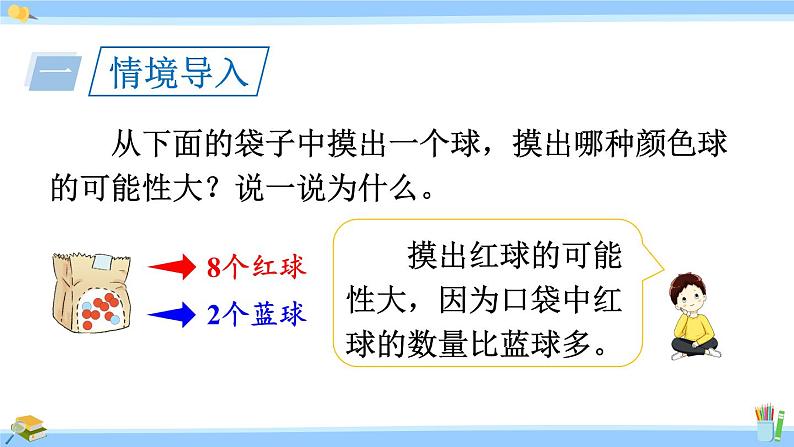 一 情境导入

从下面的袋子中摸出一个球，摸出哪种颜色球的可能性大？说一说为什么。

8个红球

2个蓝球

摸出红球的可能性大，因为口袋中红球的数量比蓝球多。